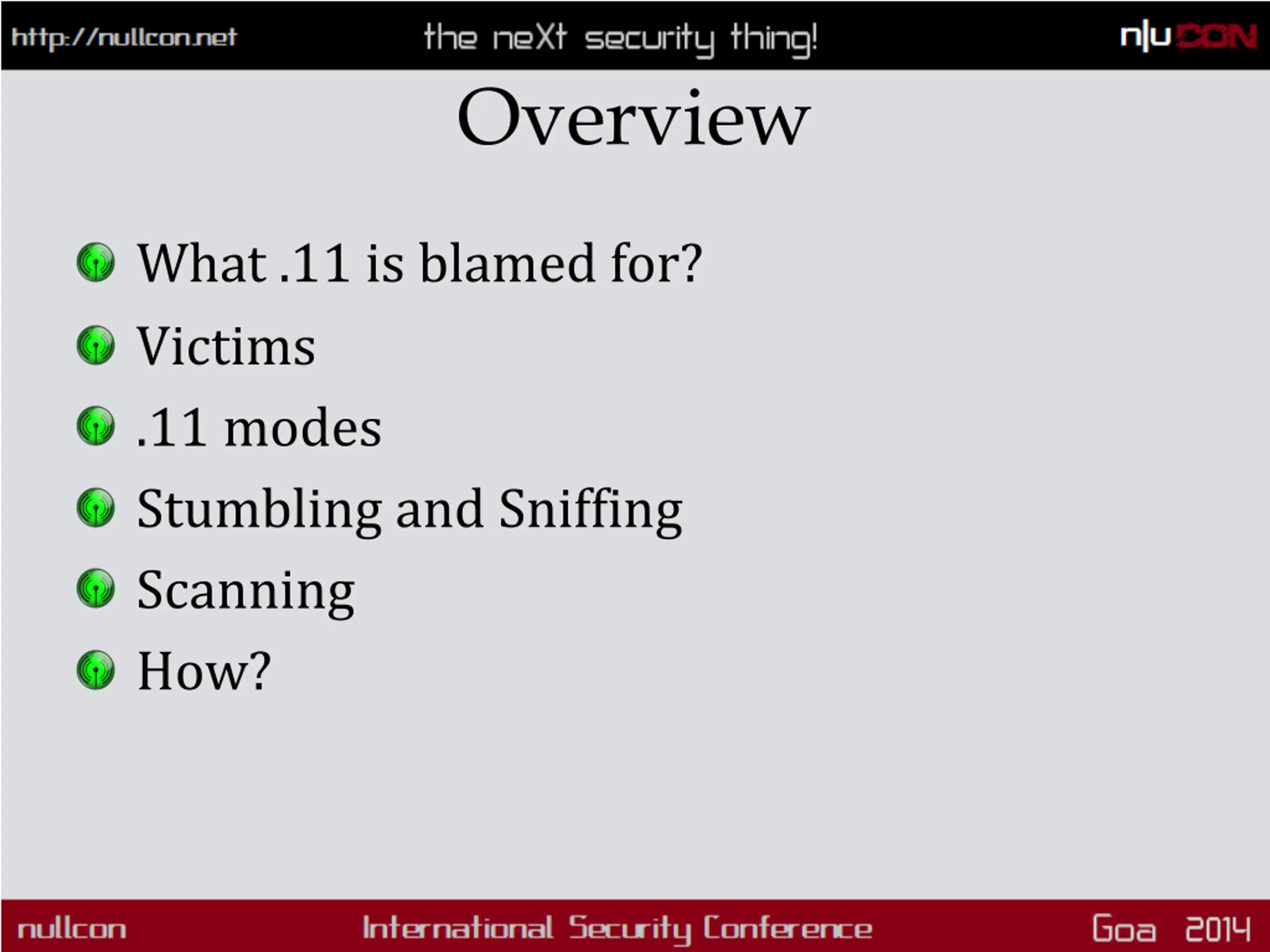 http://nullcon.net the neXt security thing! n|uCON

Overview

What .11 is blamed for?

Victims

.11 modes

Stumbling and Sniffing

Scanning

How?

nullcon International Security Conference Goa 2014